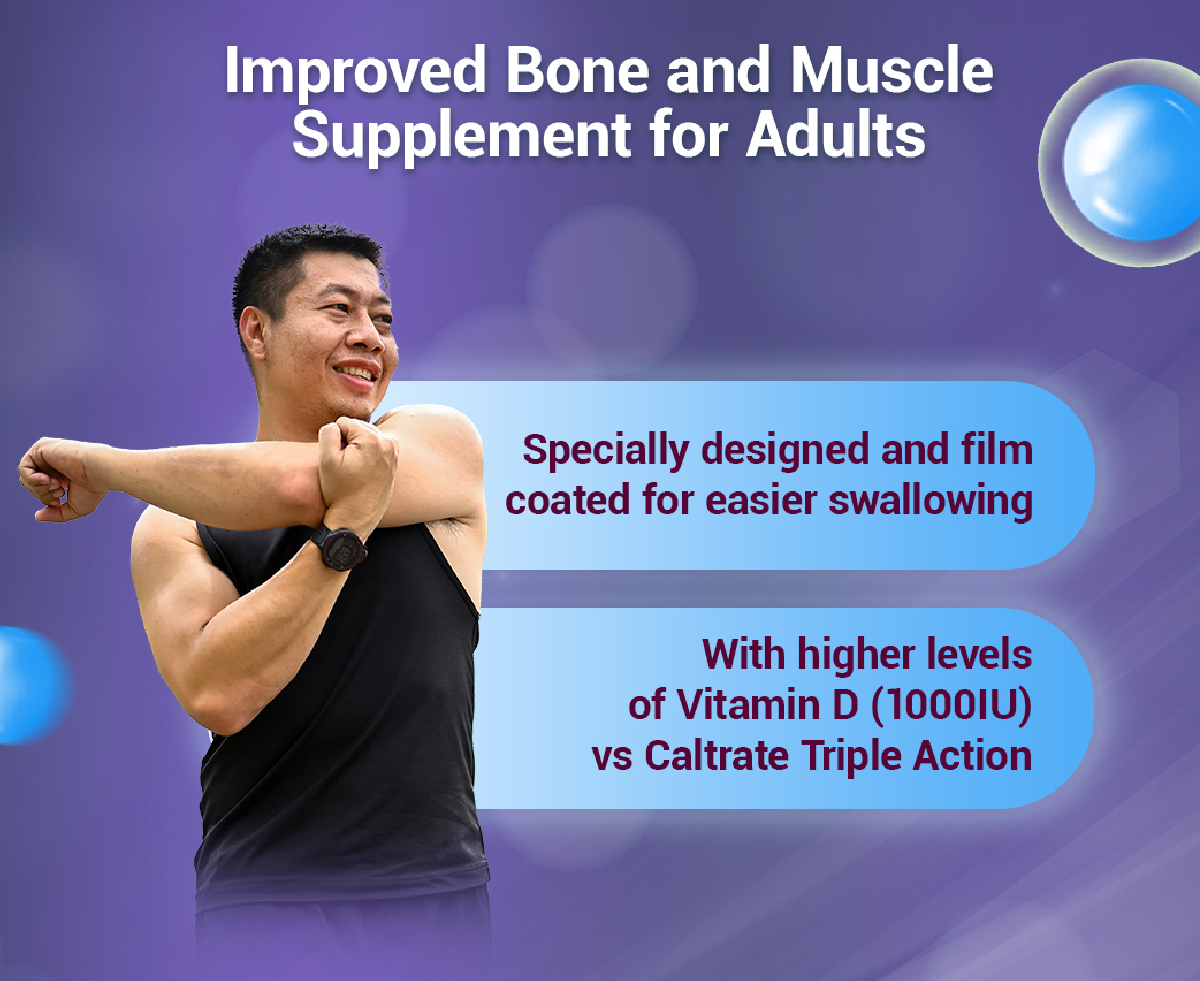 Improved Bone and Muscle Supplement for Adults

Specially designed and film coated for easier swallowing

With higher levels of Vitamin D (1000IU) vs Caltrate Triple Action